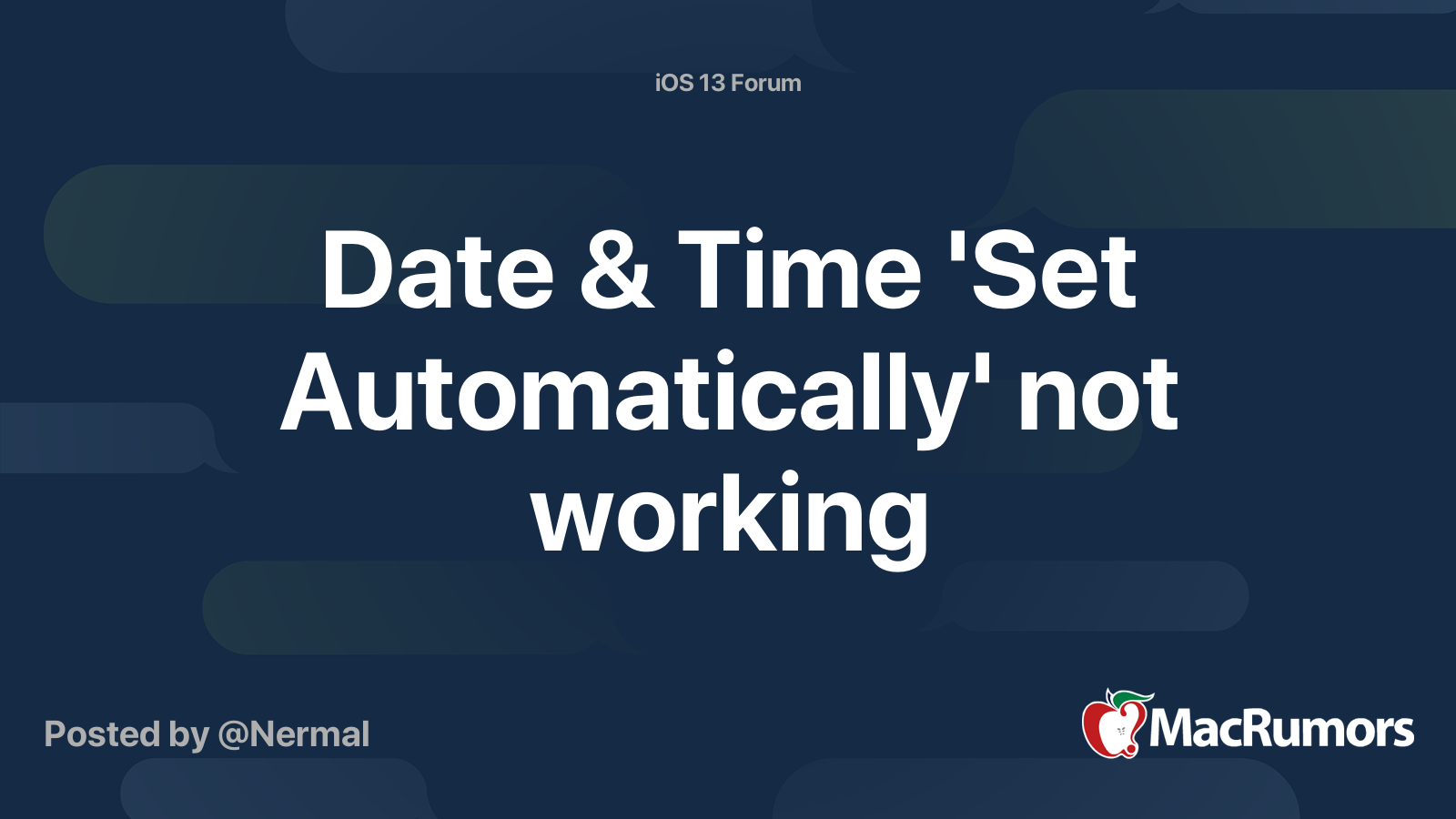 iOS 13 Forum

Date & Time 'Set Automatically' not working

Posted by @Nermal

MacRumors